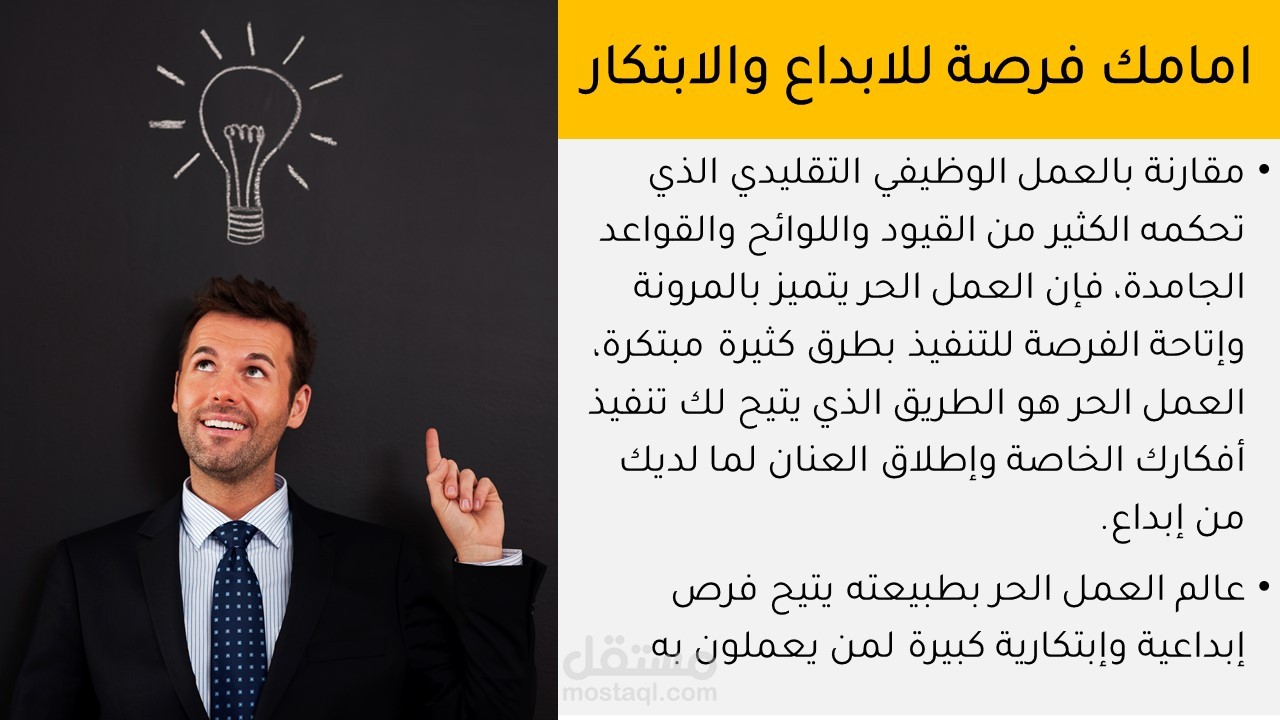 امامك فرصة للابداع والابتكار

• مقارنة بالعمل الوظيفي التقليدي الذي تحكمه الكثير من القيود واللوائح والقواعد الجامدة، فإن العمل الحر يتميز بالمرونة وإتاحة الفرصة للتنفيذ بطرق كثيرة مبتكرة، العمل الحر هو الطريق الذي يتيح لك تنفيذ أفكارك الخاصة وإطلاق العنان لما لديك من إبداع.

• عالم العمل الحر بطبيعته يتيح فرص إبداعية وإبتكارية كبيرة لمن يعملون به

مستقل
mostaql.com